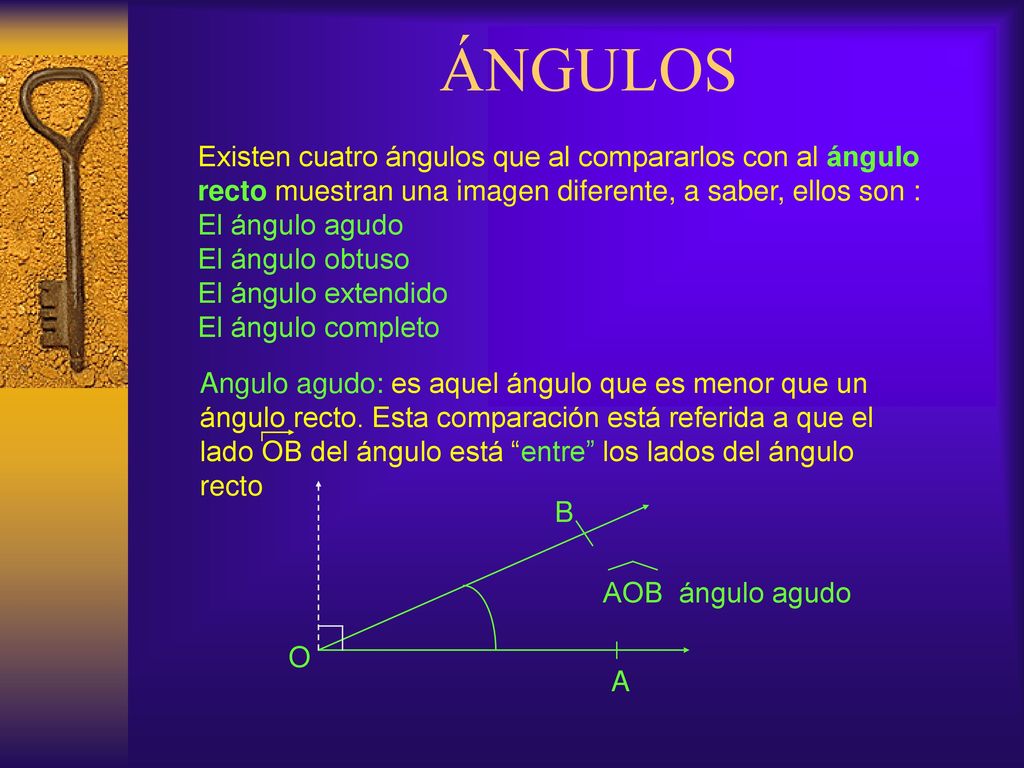 ÁNGULOS

Existen cuatro ángulos que al compararlos con al ángulo recto muestran una imagen diferente, a saber, ellos son :
El ángulo agudo
El ángulo obtuso
El ángulo extendido
El ángulo completo

Angulo agudo: es aquel ángulo que es menor que un ángulo recto. Esta comparación está referida a que el lado $\overrightarrow{OB}$ del ángulo está “entre” los lados del ángulo recto

B

$\widehat{AOB}$ ángulo agudo

O

A